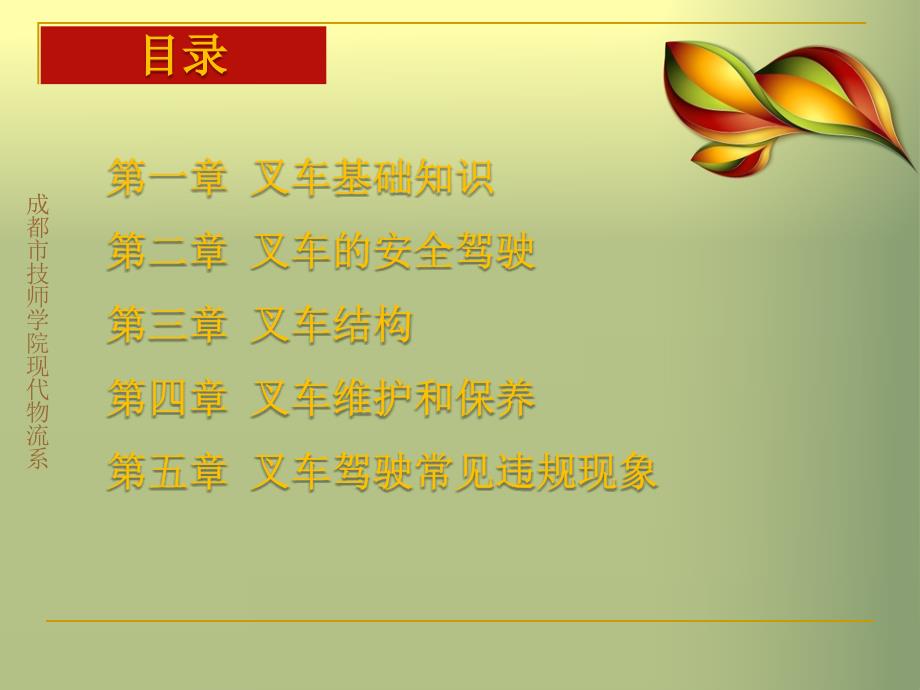 目录

成都市技师学院现代物流系

第一章 叉车基础知识

第二章 叉车的安全驾驶

第三章 叉车结构

第四章 叉车维护和保养

第五章 叉车驾驶常见违规现象